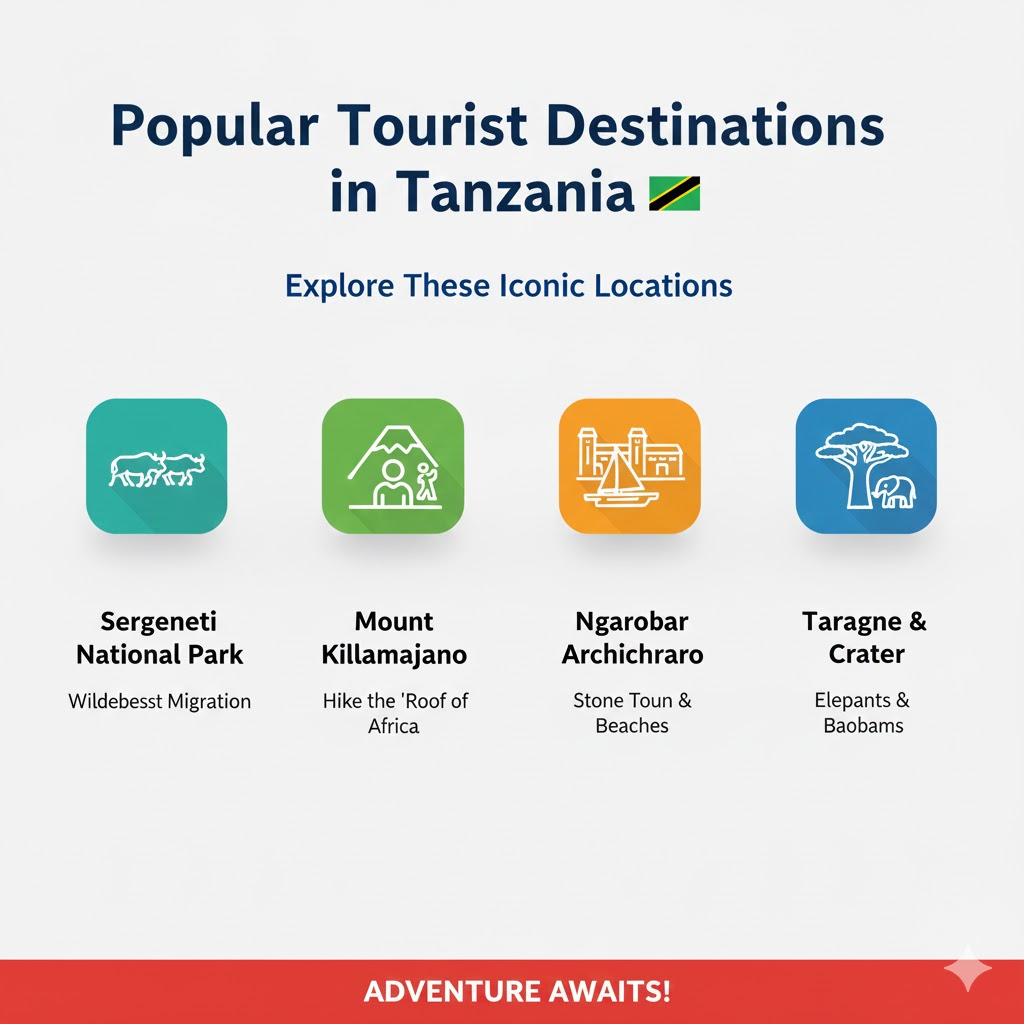 Popular Tourist Destinations in Tanzania

Explore These Iconic Locations

Sergeneti National Park

Wildebesst Migration

Mount Killamajano

Hike the 'Roof of Africa

Ngarobar Archichraro

Stone Toun & Beaches

Taragne & Crater

Elepants & Baobams

ADVENTURE AWAITS!